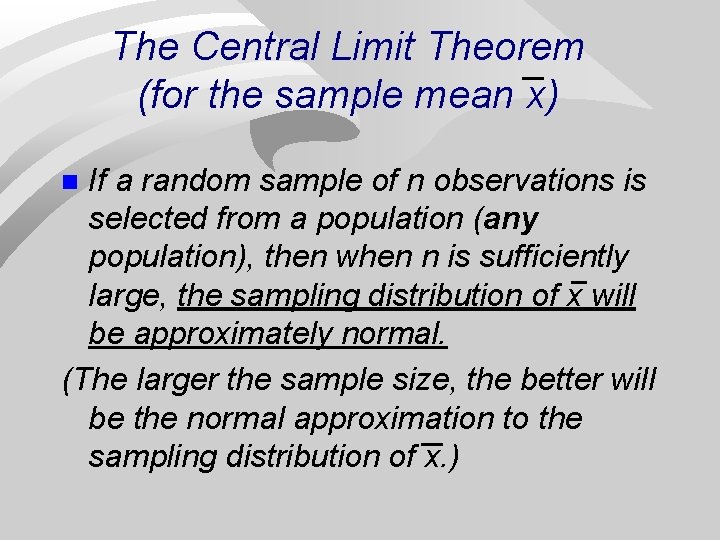 The Central Limit Theorem
(for the sample mean $\bar{x}$)

If a random sample of n observations is selected from a population (any population), then when n is sufficiently large, the sampling distribution of $\bar{x}$ will be approximately normal.

(The larger the sample size, the better will be the normal approximation to the sampling distribution of $\bar{x}$.)